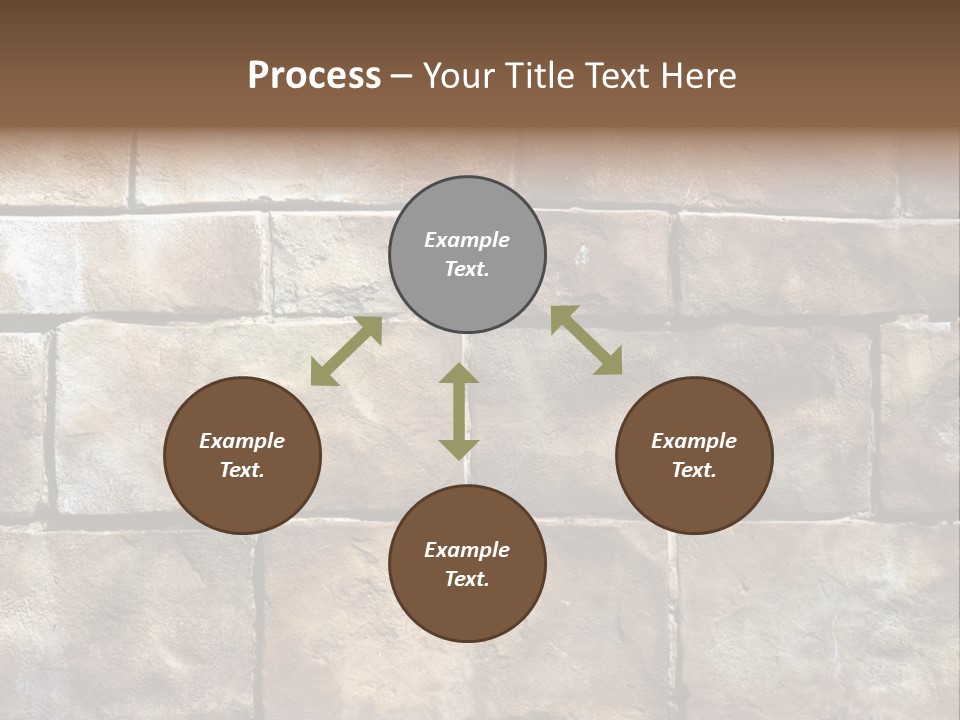 Process – Your Title Text Here

Example Text.

Example Text.

Example Text.

Example Text.